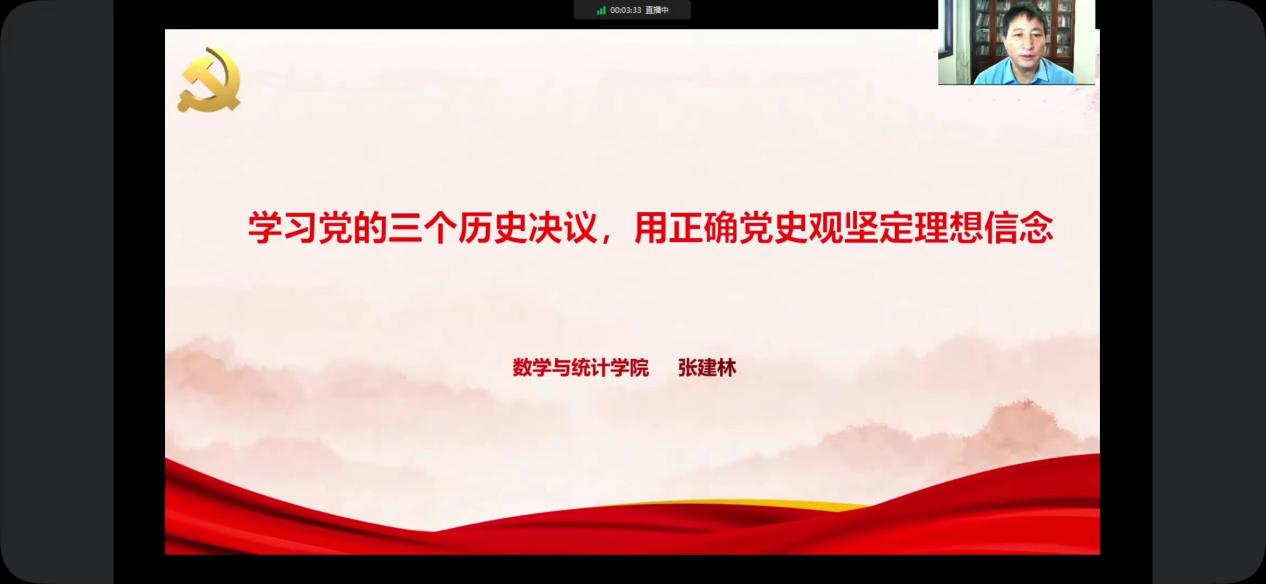 00:03:33 直播中

学习党的三个历史决议，用正确党史观坚定理想信念

数学与统计学院 张建林